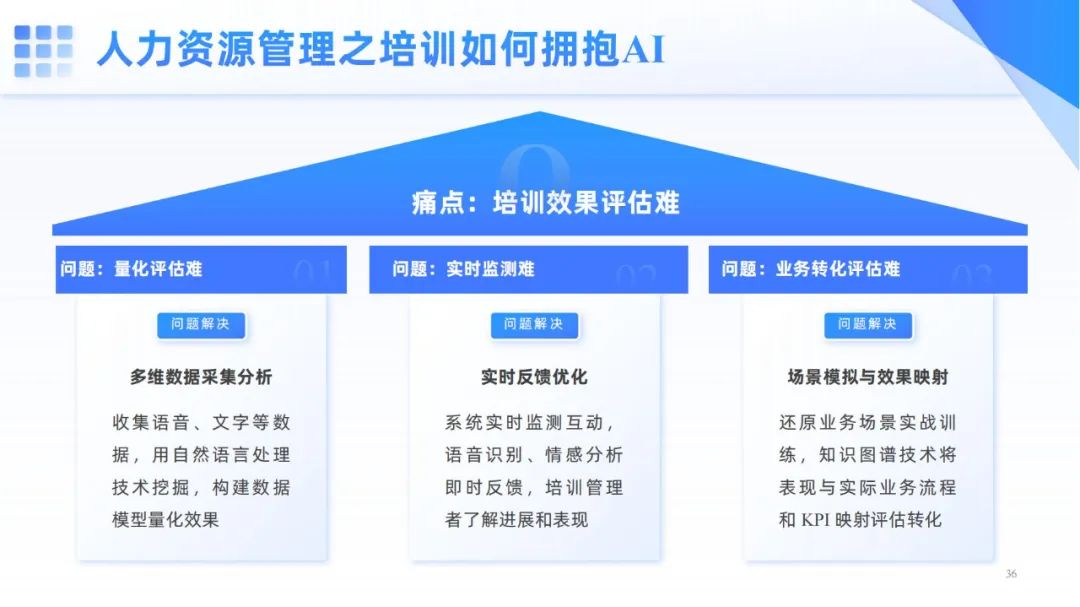 人力资源管理之培训如何拥抱AI

痛点：培训效果评估难

问题：量化评估难 01

问题解决

多维数据采集分析

收集语音、文字等数据，用自然语言处理技术挖掘，构建数据模型量化效果

问题：实时监测难 02

问题解决

实时反馈优化

系统实时监测互动，语音识别、情感分析即时反馈，培训管理者了解进展和表现

问题：业务转化评估难 03

问题解决

场景模拟与效果映射

还原业务场景实战训练，知识图谱技术将表现与实际业务流程和 KPI 映射评估转化

36